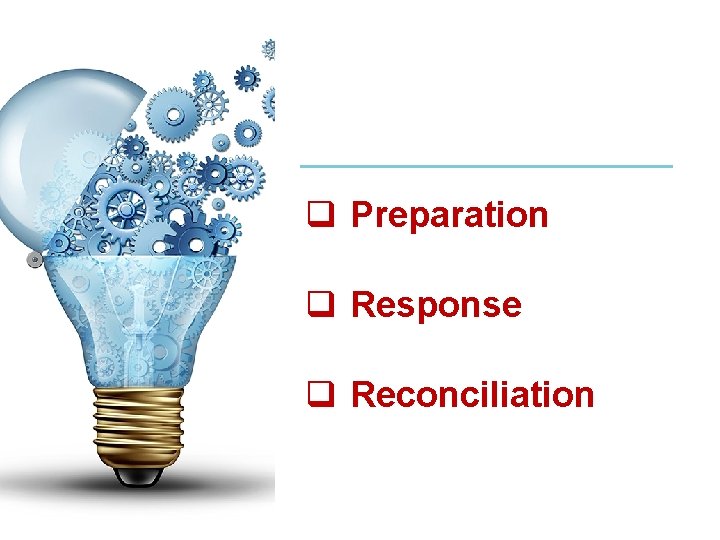 ❑ Preparation

❑ Response

❑ Reconciliation